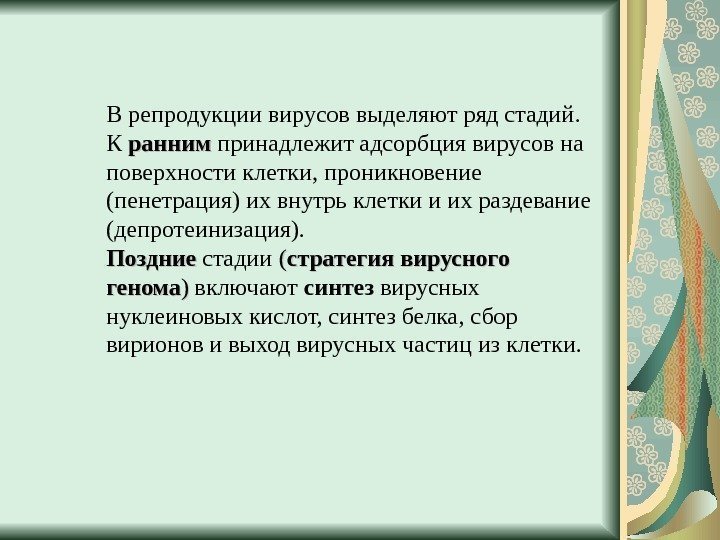 В репродукции вирусов выделяют ряд стадий. К ранним принадлежит адсорбция вирусов на поверхности клетки, проникновение (пенетрация) их внутрь клетки и их раздевание (депротеинизация).
Поздние стадии (стратегия вирусного генома) включают синтез вирусных нуклеиновых кислот, синтез белка, сбор вирионов и выход вирусных частиц из клетки.